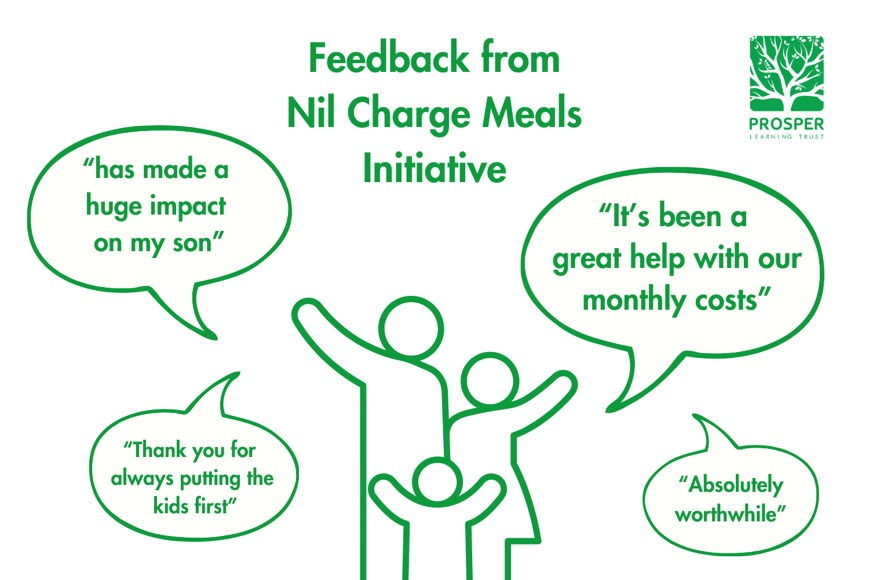 Feedback from Nil Charge Meals Initiative

PROSPER
LEARNING TRUST

"has made a huge impact on my son"

"It's been a great help with our monthly costs"

"Thank you for always putting the kids first"

"Absolutely worthwhile"